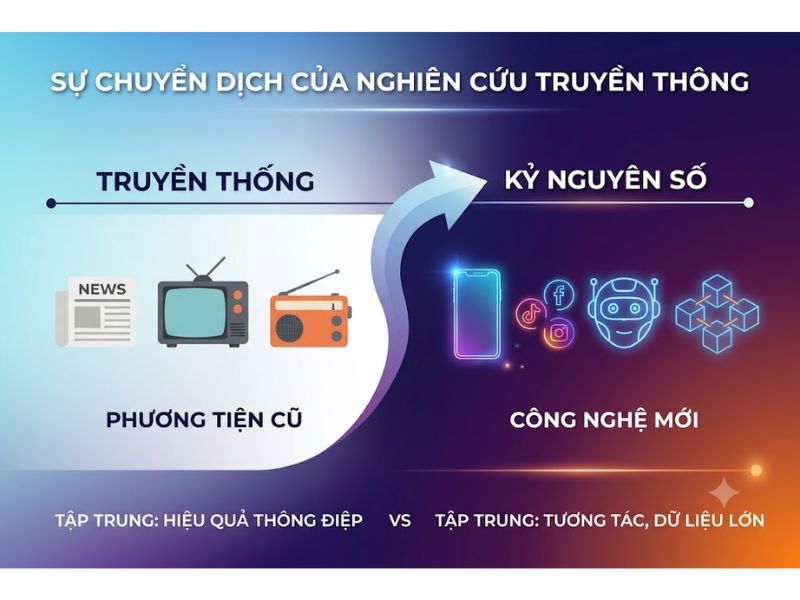 SỰ CHUYỂN DỊCH CỦA NGHIÊN CỨU TRUYỀN THÔNG

TRUYỀN THỐNG

KỶ NGUYÊN SỐ

NEWS

PHƯƠNG TIỆN CŨ

CÔNG NGHỆ MỚI

TẬP TRUNG: HIỆU QUẢ THÔNG ĐIỆP VS TẬP TRUNG: TƯƠNG TÁC, DỮ LIỆU LỚN